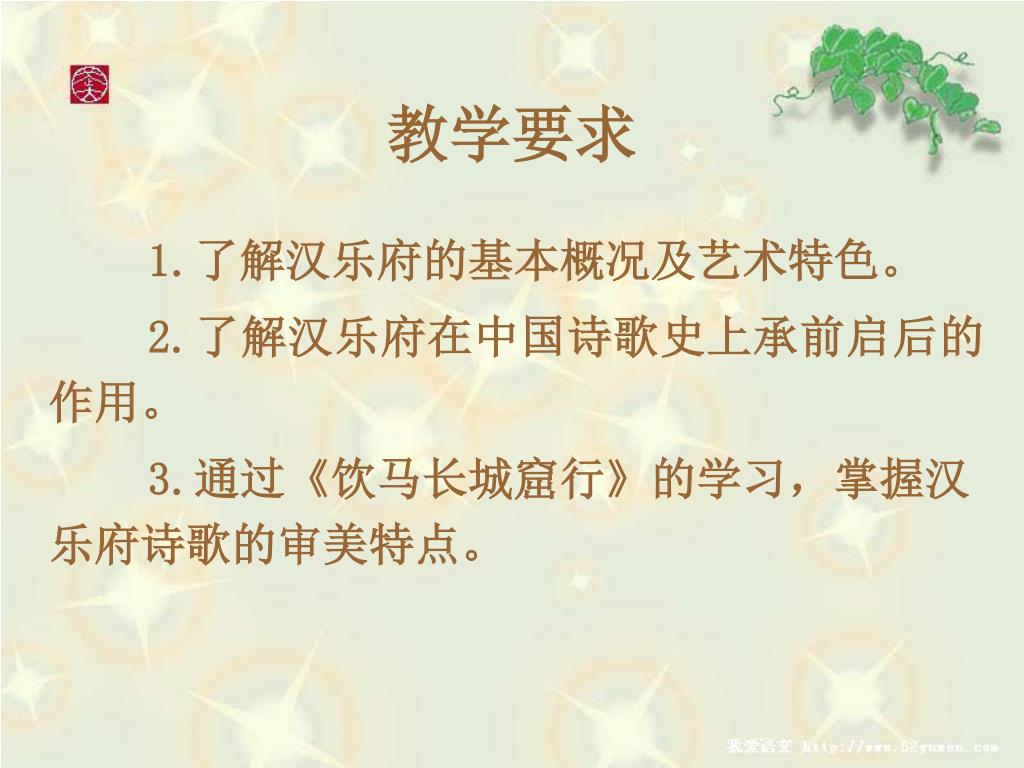 教学要求

1.了解汉乐府的基本概况及艺术特色。

2.了解汉乐府在中国诗歌史上承前启后的作用。

3.通过《饮马长城窟行》的学习，掌握汉乐府诗歌的审美特点。

我爱语文 http://www.52yuwen.com